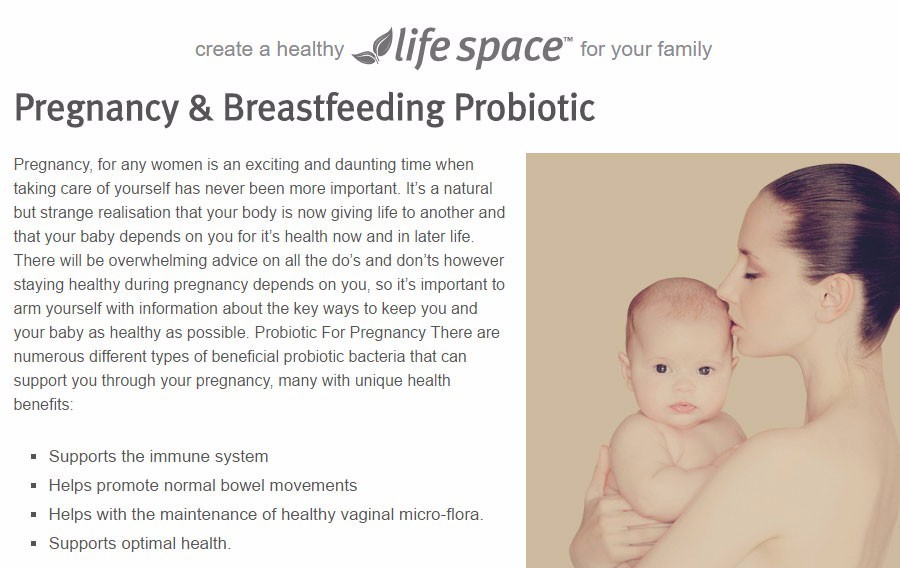 create a healthy life space™ for your family

Pregnancy & Breastfeeding Probiotic

Pregnancy, for any women is an exciting and daunting time when taking care of yourself has never been more important. It's a natural but strange realisation that your body is now giving life to another and that your baby depends on you for it's health now and in later life. There will be overwhelming advice on all the do's and don'ts however staying healthy during pregnancy depends on you, so it's important to arm yourself with information about the key ways to keep you and your baby as healthy as possible. Probiotic For Pregnancy There are numerous different types of beneficial probiotic bacteria that can support you through your pregnancy, many with unique health benefits:

- Supports the immune system
- Helps promote normal bowel movements
- Helps with the maintenance of healthy vaginal micro-flora.
- Supports optimal health.